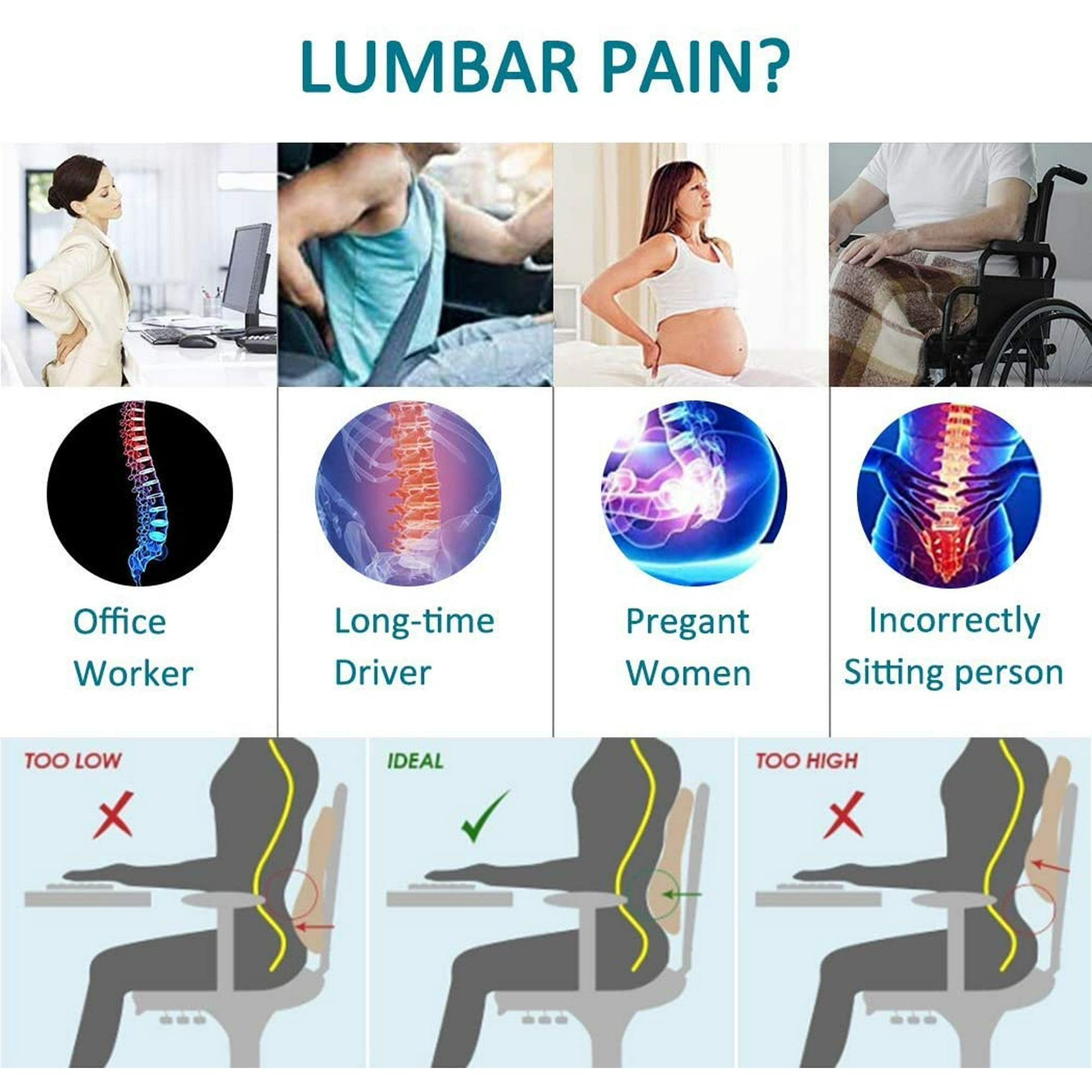 LUMBAR PAIN?

Office Worker

Long-time Driver

Pregant Women

Incorrectly Sitting person

TOO LOW

IDEAL

TOO HIGH